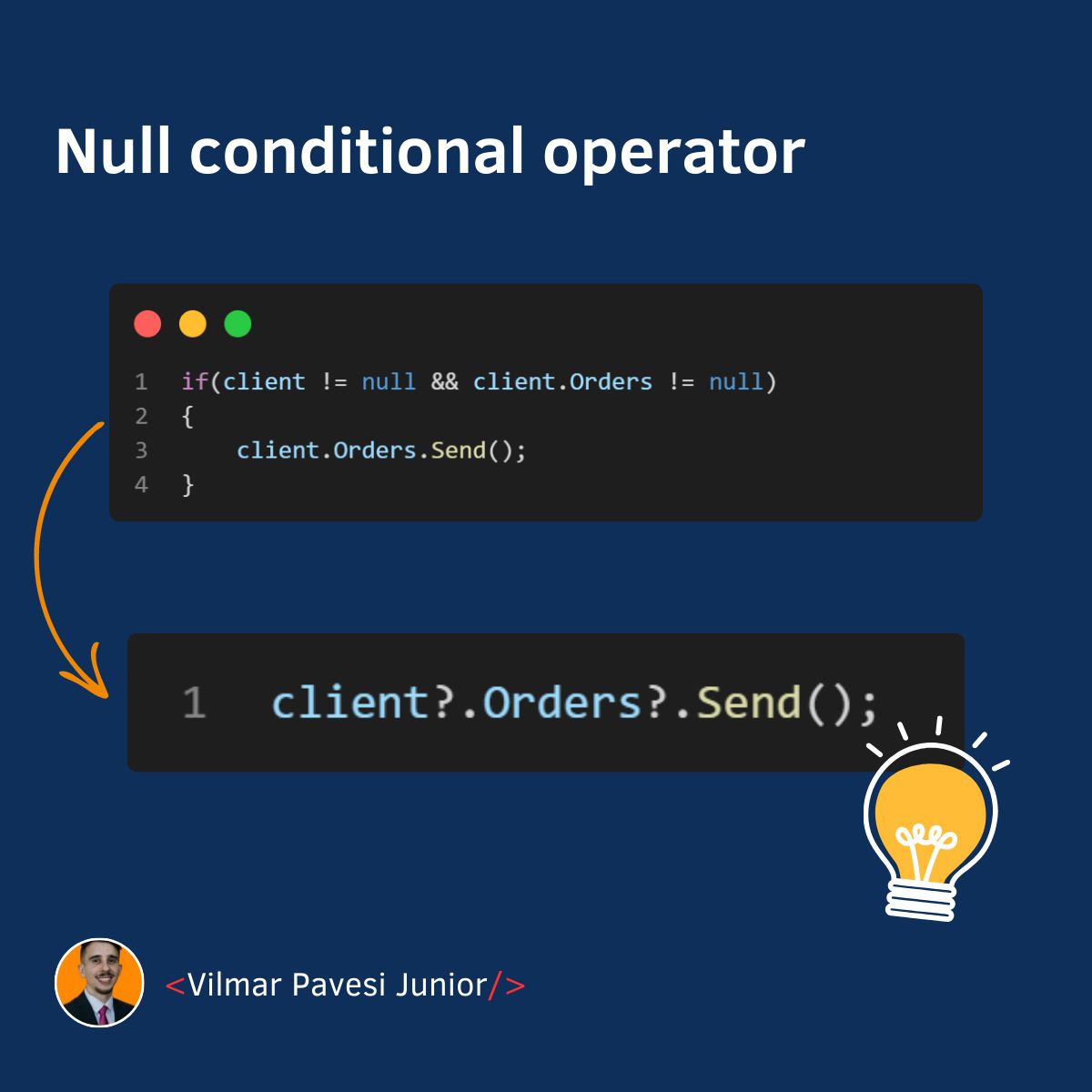 Null conditional operator

1 if(client != null && client.Orders != null)
2 {
3     client.Orders.Send();
4 }

1 client?.Orders?.Send();

<Vilmar Pavesi Junior/>